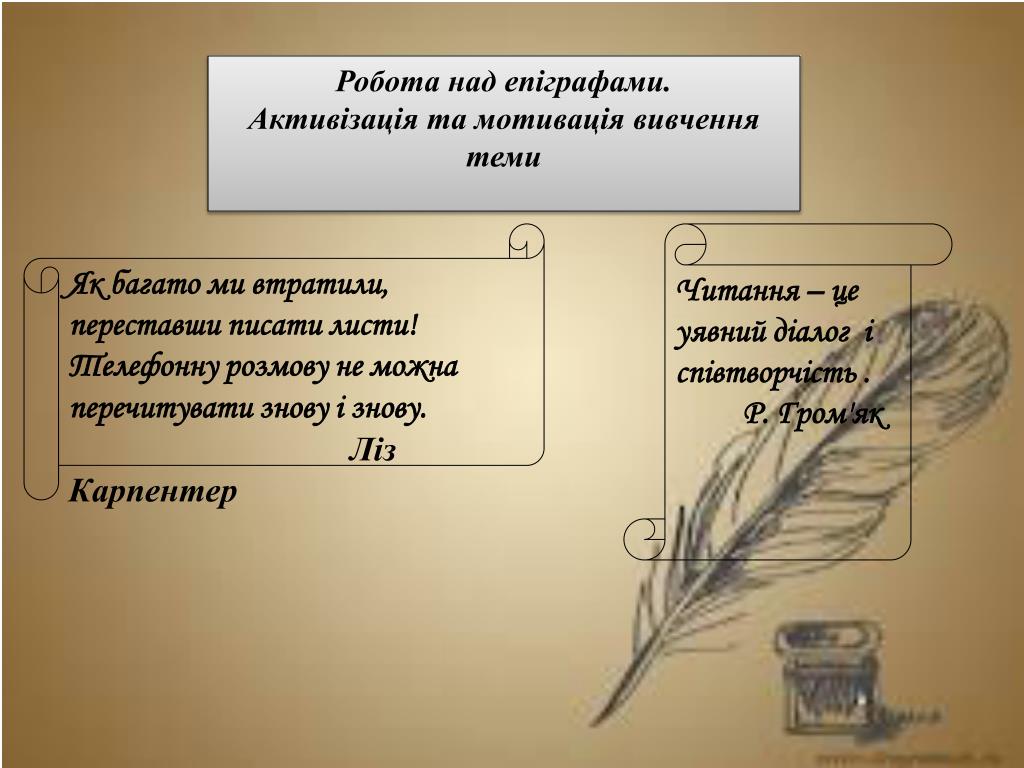 Робота над епіграфами.
Активізація та мотивація вивчення теми

Як багато ми втратили, переставши писати листи! Телефонну розмову не можна перечитувати знову і знову.
Ліз Карпентер

Читання – це уявний діалог і співтворчість .
Р. Гром'як